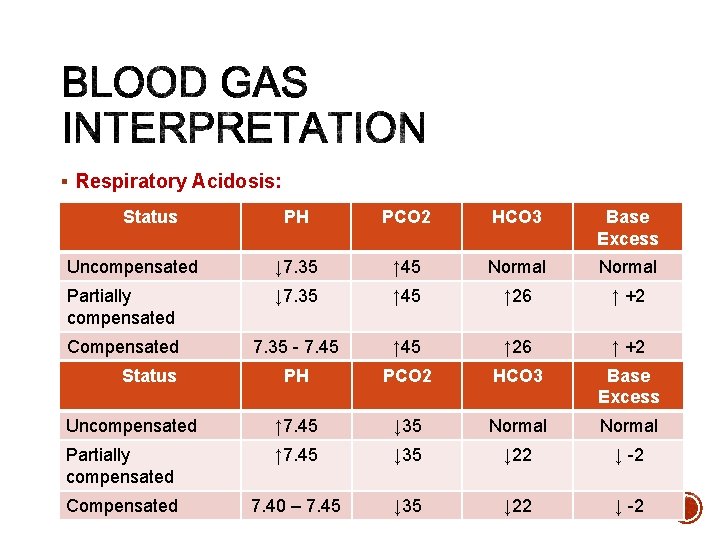 BLOOD GAS INTERPRETATION

▪ Respiratory Acidosis:

| Status | PH | PCO2 | HCO3 | Base Excess |
|---|---|---|---|---|
| Uncompensated | ↓7.35 | ↑45 | Normal | Normal |
| Partially compensated | ↓7.35 | ↑45 | ↑26 | ↑ +2 |
| Compensated | 7.35 - 7.45 | ↑45 | ↑26 | ↑ +2 |

| Status | PH | PCO2 | HCO3 | Base Excess |
|---|---|---|---|---|
| Uncompensated | ↑7.45 | ↓35 | Normal | Normal |
| Partially compensated | ↑7.45 | ↓35 | ↓22 | ↓ -2 |
| Compensated | 7.40 – 7.45 | ↓35 | ↓22 | ↓ -2 |